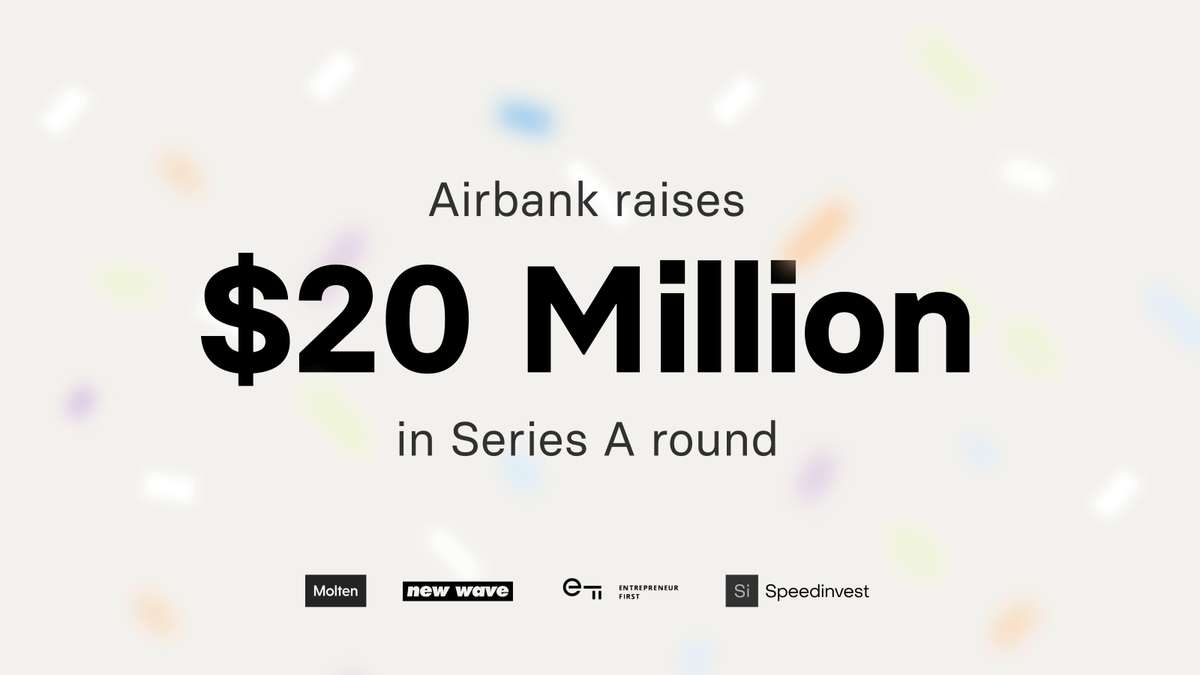 Airbank raises

$20 Million

in Series A round

Molten new wave ENTREPRENEUR FIRST Si Speedinvest